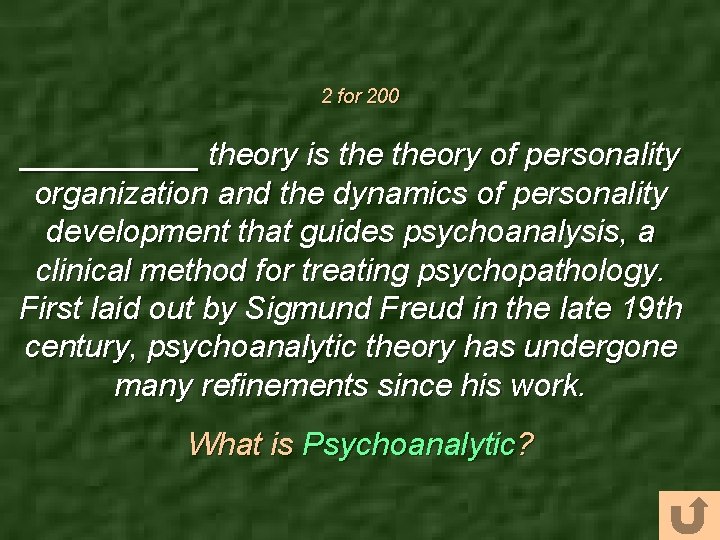 2 for 200

__________ theory is the theory of personality organization and the dynamics of personality development that guides psychoanalysis, a clinical method for treating psychopathology. First laid out by Sigmund Freud in the late 19th century, psychoanalytic theory has undergone many refinements since his work.

What is Psychoanalytic?